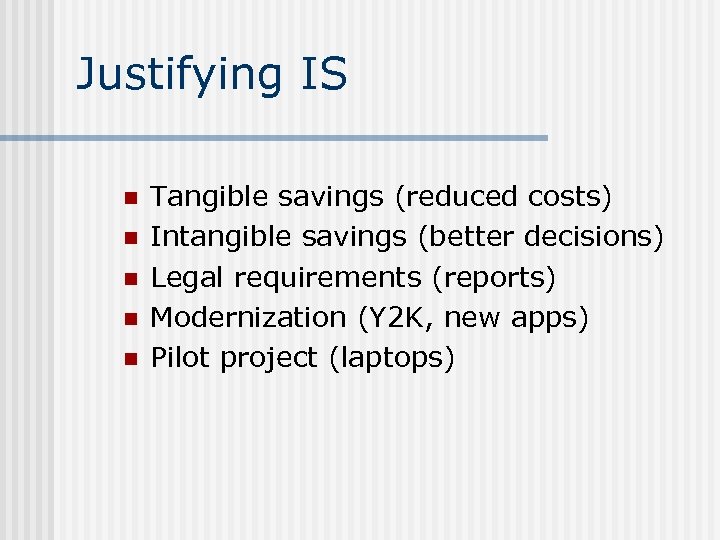 Justifying IS

- Tangible savings (reduced costs)
- Intangible savings (better decisions)
- Legal requirements (reports)
- Modernization (Y2K, new apps)
- Pilot project (laptops)